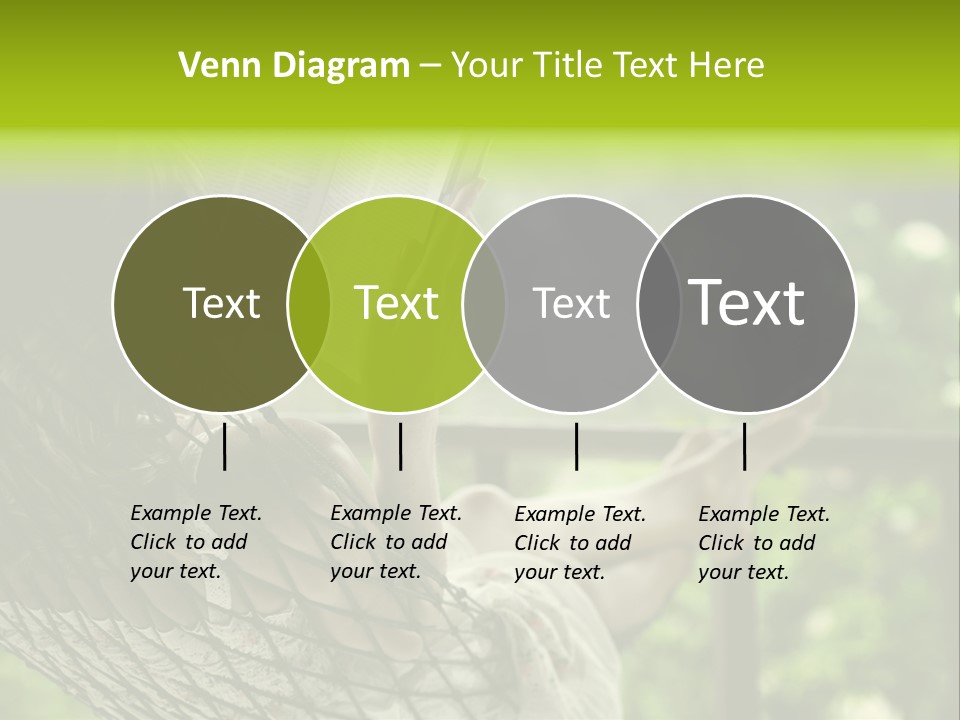 Venn Diagram – Your Title Text Here

Text

Text

Text

Text

Example Text. Click to add your text.

Example Text. Click to add your text.

Example Text. Click to add your text.

Example Text. Click to add your text.